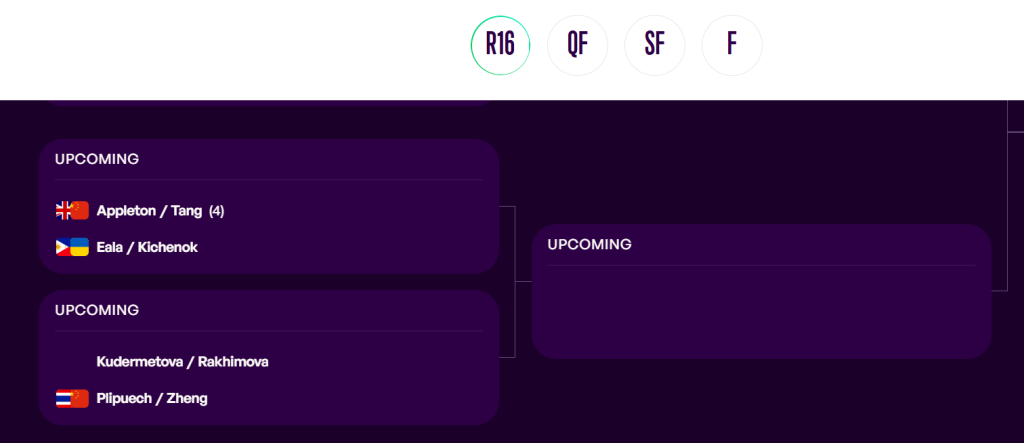 R16 QF SF F

UPCOMING

Appleton / Tang (4)

Eala / Kichenok

UPCOMING

Kudermetova / Rakhimova

Plipuech / Zheng

UPCOMING